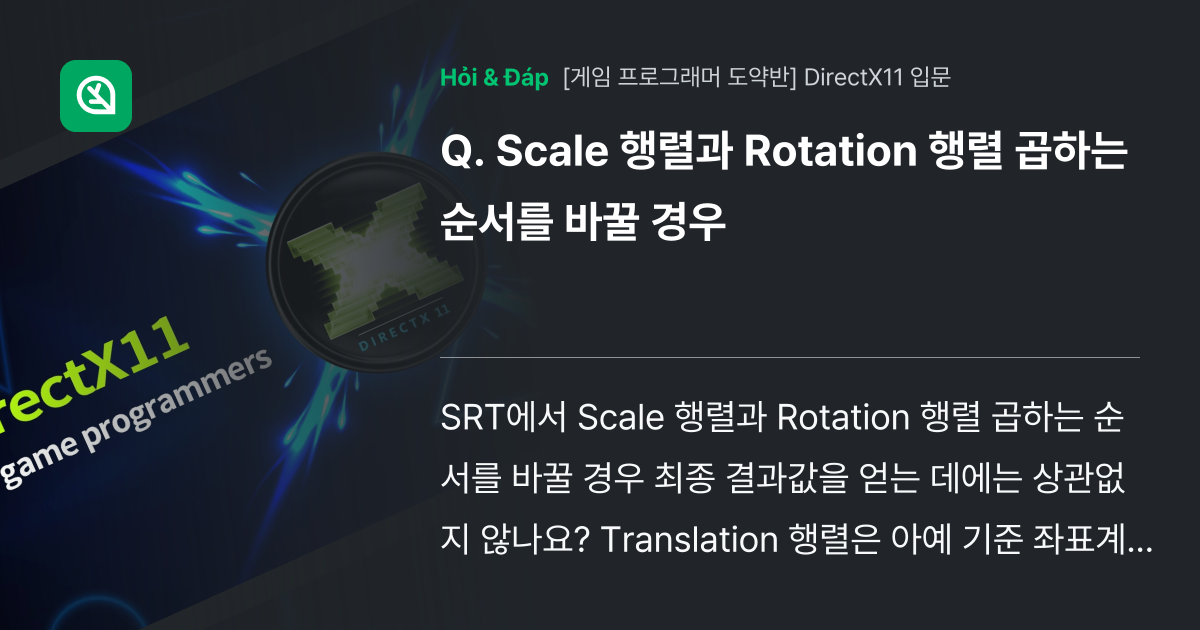 rectX11
game programmers

DIRECTX 11

Hỏi & Đáp [게임 프로그래머 도약반] DirectX11 입문

Q. Scale 행렬과 Rotation 행렬 곱하는 순서를 바꿀 경우

SRT에서 Scale 행렬과 Rotation 행렬 곱하는 순서를 바꿀 경우 최종 결과값을 얻는 데에는 상관없지 않나요? Translation 행렬은 아예 기준 좌표계...